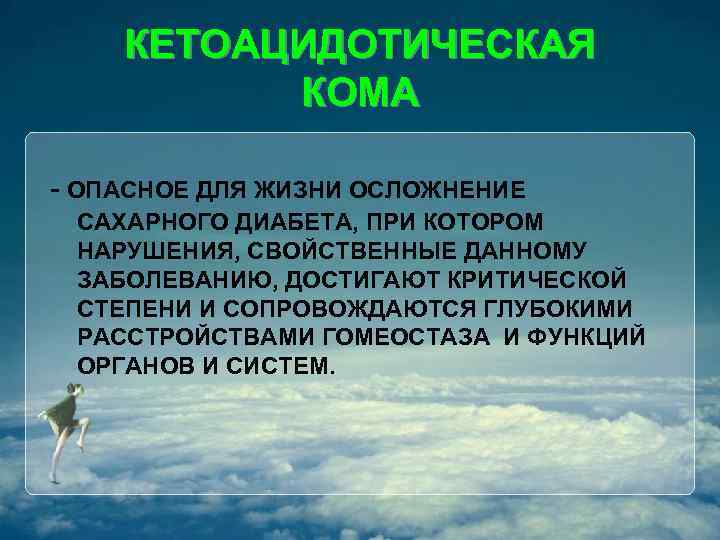 КЕТОАЦИДОТИЧЕСКАЯ КОМА

- ОПАСНОЕ ДЛЯ ЖИЗНИ ОСЛОЖНЕНИЕ САХАРНОГО ДИАБЕТА, ПРИ КОТОРОМ НАРУШЕНИЯ, СВОЙСТВЕННЫЕ ДАННОМУ ЗАБОЛЕВАНИЮ, ДОСТИГАЮТ КРИТИЧЕСКОЙ СТЕПЕНИ И СОПРОВОЖДАЮТСЯ ГЛУБОКИМИ РАССТРОЙСТВАМИ ГОМЕОСТАЗА И ФУНКЦИЙ ОРГАНОВ И СИСТЕМ.